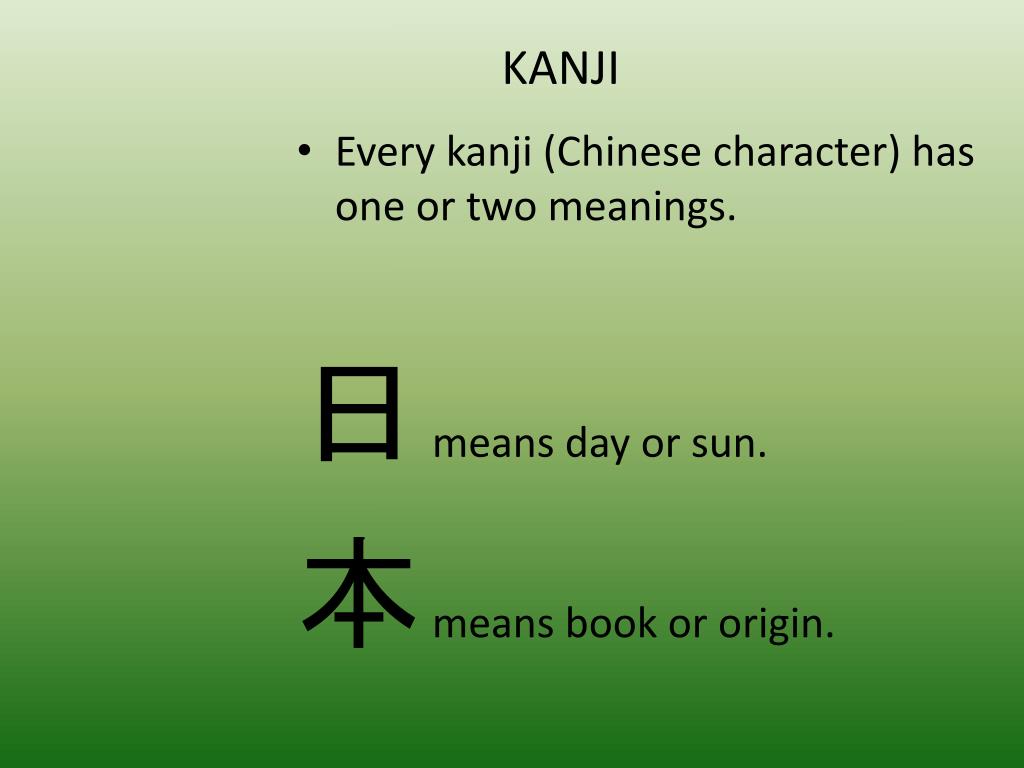 KANJI

• Every kanji (Chinese character) has one or two meanings.

日 means day or sun.

本 means book or origin.